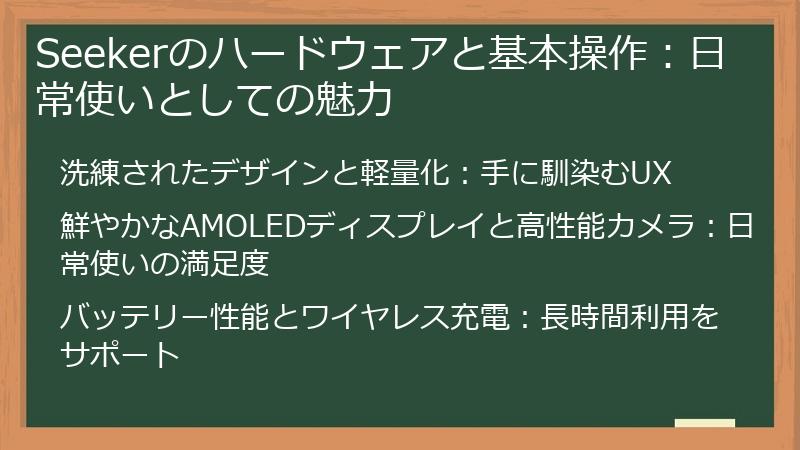 Seekerのハードウェアと基本操作：日常使いとしての魅力

洗練されたデザインと軽量化：手に馴染むUX

鮮やかなAMOLEDディスプレイと高性能カメラ：日常使いの満足度

バッテリー性能とワイヤレス充電：長時間利用をサポート